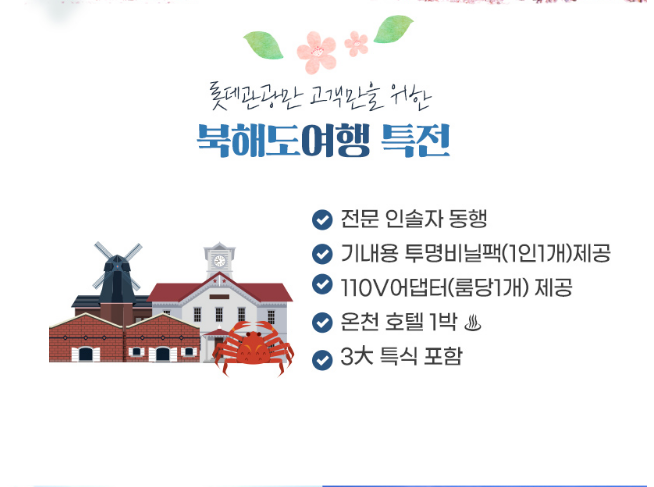 롯데관광만 고객만을 위한
북해도여행 특전

전문 인솔자 동행
기내용 투명비닐팩(1인1개)제공
110V어댑터(룸당1개) 제공
온천 호텔 1박 ♨
3大 특식 포함